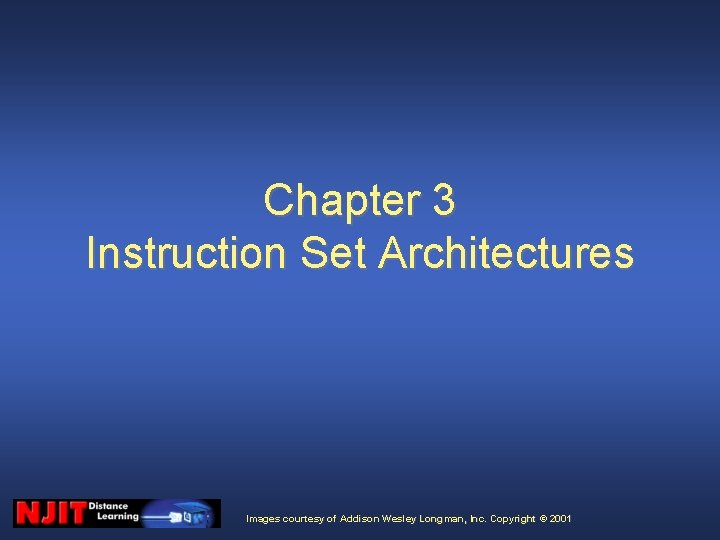 Chapter 3
Instruction Set Architectures

NJIT Distance Learning

Images courtesy of Addison Wesley Longman, Inc. Copyright © 2001